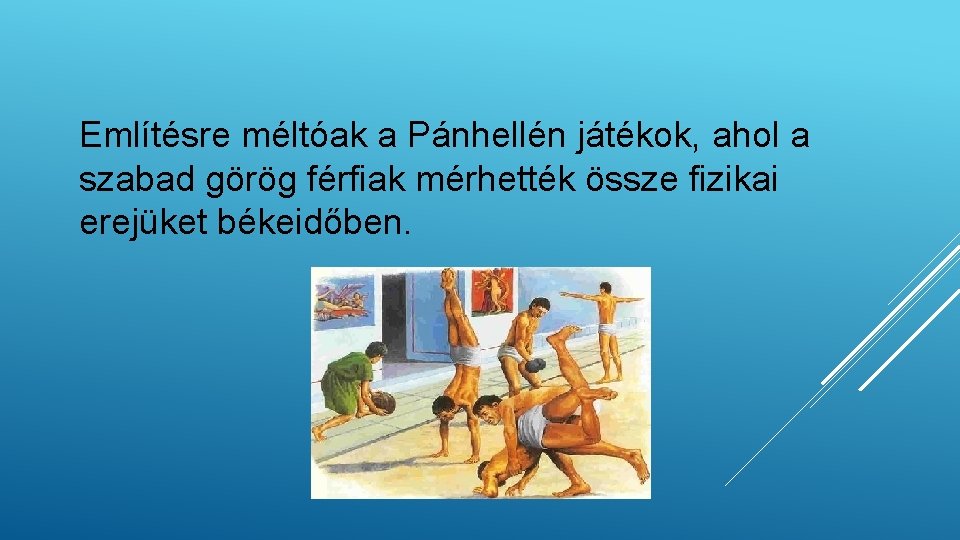 Említésre méltóak a Pánhellén játékok, ahol a szabad görög férfiak mérhették össze fizikai erejüket békeidőben.